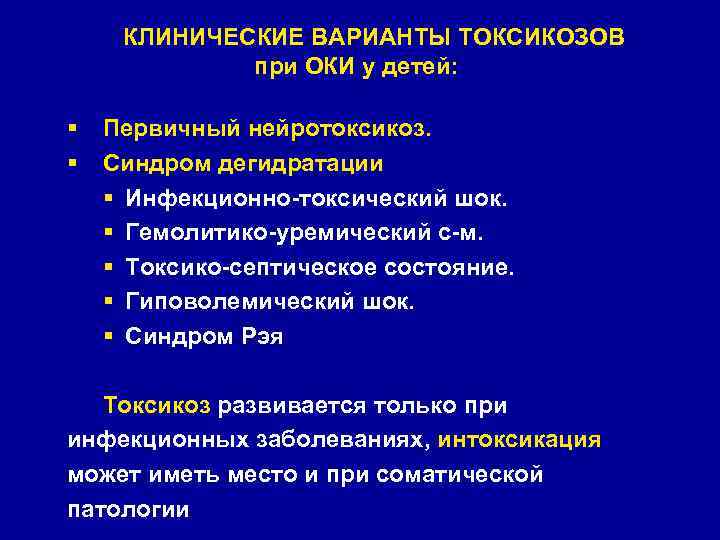 КЛИНИЧЕСКИЕ ВАРИАНТЫ ТОКСИКОЗОВ
при ОКИ у детей:

▪ Первичный нейротоксикоз.
▪ Синдром дегидратации
▪ Инфекционно-токсический шок.
▪ Гемолитико-уремический с-м.
▪ Токсико-септическое состояние.
▪ Гиповолемический шок.
▪ Синдром Рэя

Токсикоз развивается только при инфекционных заболеваниях, интоксикация может иметь место и при соматической патологии